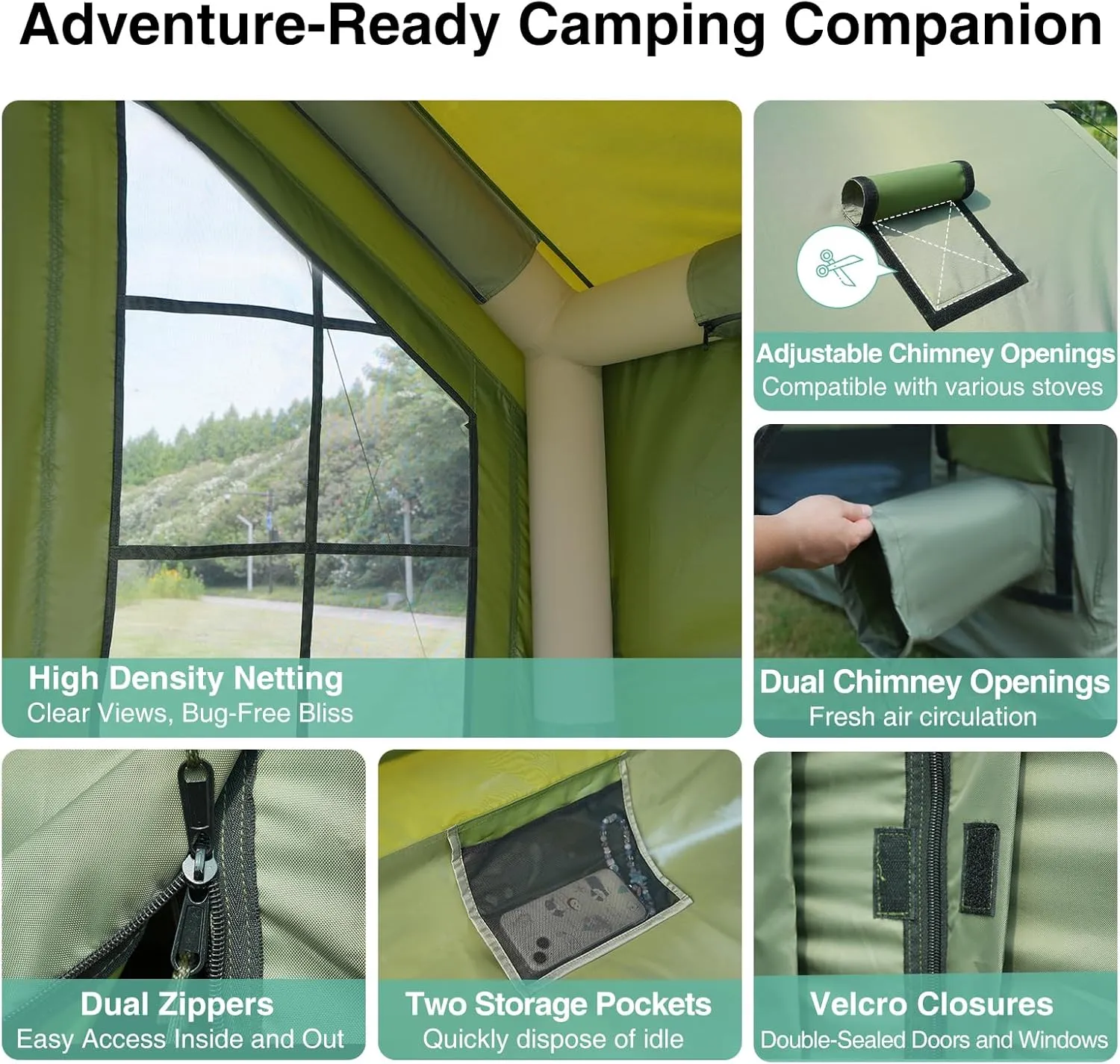 Adventure-Ready Camping Companion

High Density Netting
Clear Views, Bug-Free Bliss

Adjustable Chimney Openings
Compatible with various stoves

Dual Chimney Openings
Fresh air circulation

Dual Zippers
Easy Access Inside and Out

Two Storage Pockets
Quickly dispose of idle

Velcro Closures
Double-Sealed Doors and Windows